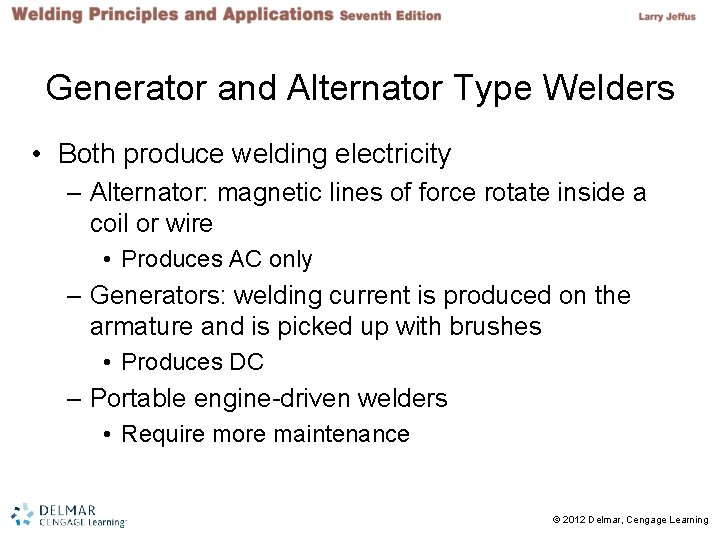 Welding Principles and Applications Seventh Edition
Larry Jeffus

Generator and Alternator Type Welders

• Both produce welding electricity
– Alternator: magnetic lines of force rotate inside a coil or wire
• Produces AC only
– Generators: welding current is produced on the armature and is picked up with brushes
• Produces DC
– Portable engine-driven welders
• Require more maintenance

DELMAR
CENGAGE Learning

© 2012 Delmar, Cengage Learning